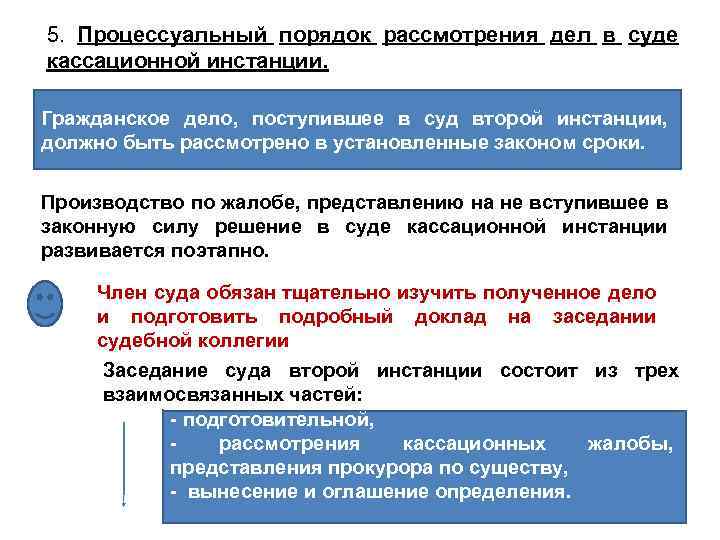 5. Процессуальный порядок рассмотрения дел в суде кассационной инстанции.

Гражданское дело, поступившее в суд второй инстанции, должно быть рассмотрено в установленные законом сроки.

Производство по жалобе, представлению на не вступившее в законную силу решение в суде кассационной инстанции развивается поэтапно.

Член суда обязан тщательно изучить полученное дело и подготовить подробный доклад на заседании судебной коллегии

Заседание суда второй инстанции состоит из трех взаимосвязанных частей:

- подготовительной,
- рассмотрения кассационных жалобы, представления прокурора по существу,
- вынесение и оглашение определения.